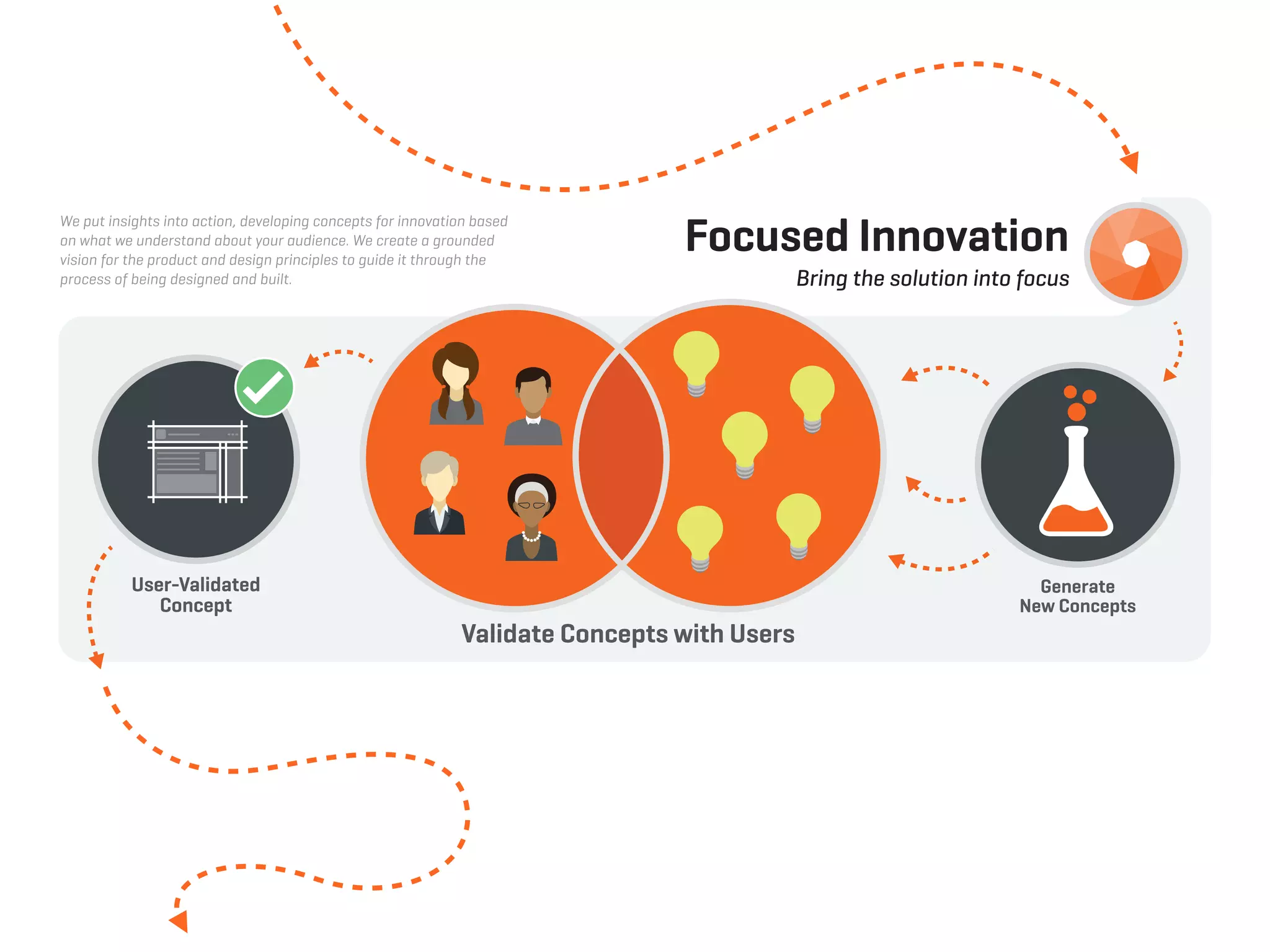 We put insights into action, developing concepts for innovation based on what we understand about your audience. We create a grounded vision for the product and design principles to guide it through the process of being designed and built.

Focused Innovation

Bring the solution into focus

User-Validated Concept

Validate Concepts with Users

Generate New Concepts